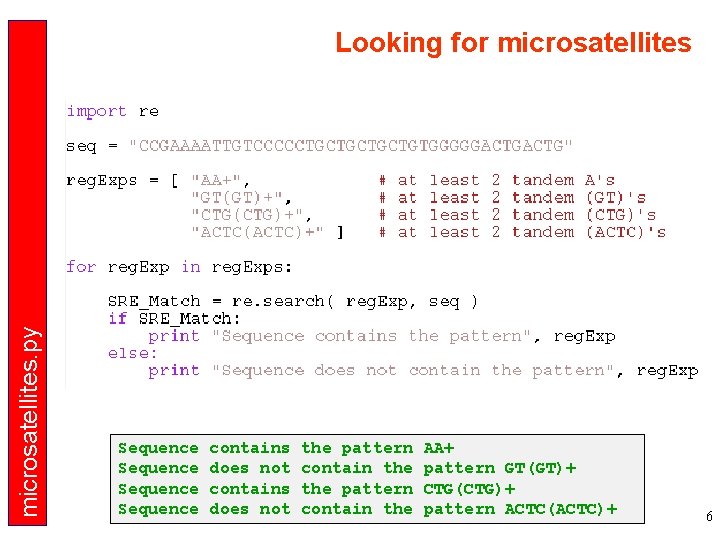 microsatellites.py

Looking for microsatellites

import re

seq = "CCGAAAATTGTCCCCCTGCTGCTGCTGTGGGGGACTGACTG"

regExps = [ "AA+",            # at least 2 tandem A's
            "GT(GT)+",        # at least 2 tandem (GT)'s
            "CTG(CTG)+",      # at least 2 tandem (CTG)'s
            "ACTC(ACTC)+" ]   # at least 2 tandem (ACTC)'s

for regExp in regExps:

    SRE_Match = re.search( regExp, seq )
    if SRE_Match:
        print "Sequence contains the pattern", regExp
    else:
        print "Sequence does not contain the pattern", regExp

Sequence contains the pattern AA+
Sequence does not contain the pattern GT(GT)+
Sequence contains the pattern CTG(CTG)+
Sequence does not contain the pattern ACTC(ACTC)+

6